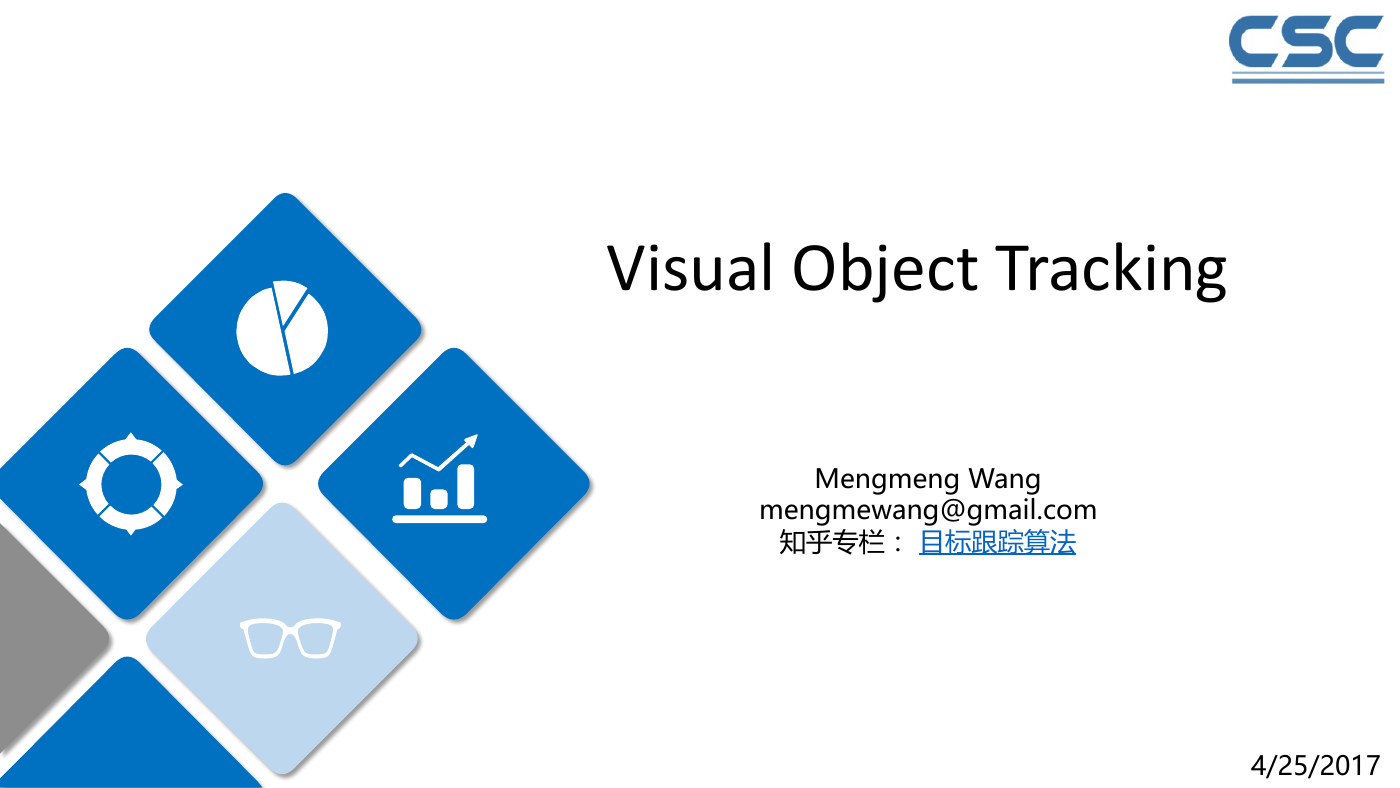 CSC

Visual Object Tracking

Mengmeng Wang
mengmewang@gmail.com
知乎专栏： 目标跟踪算法

4/25/2017